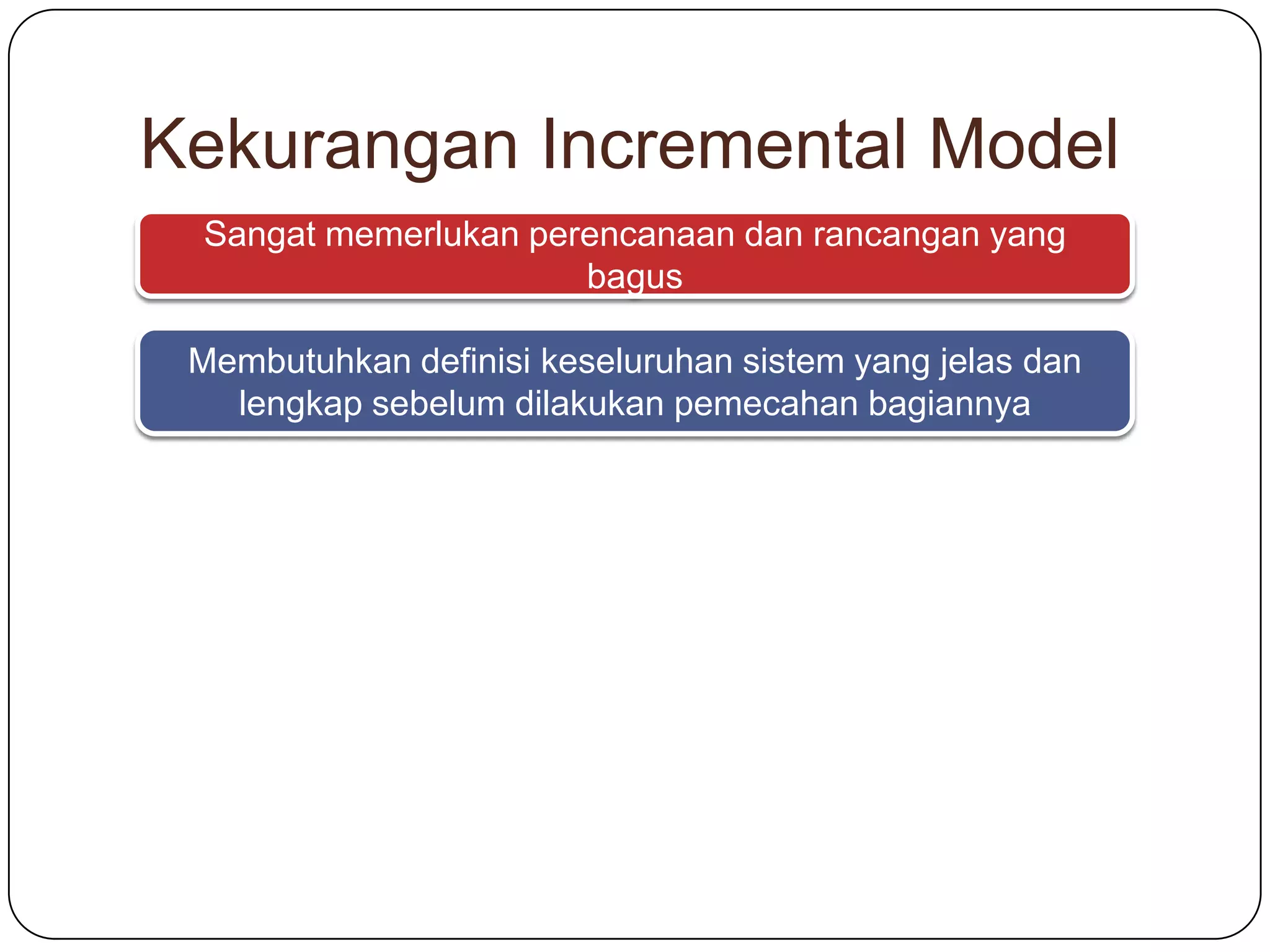 Kekurangan Incremental Model

Sangat memerlukan perencanaan dan rancangan yang bagus

Membutuhkan definisi keseluruhan sistem yang jelas dan lengkap sebelum dilakukan pemecahan bagiannya